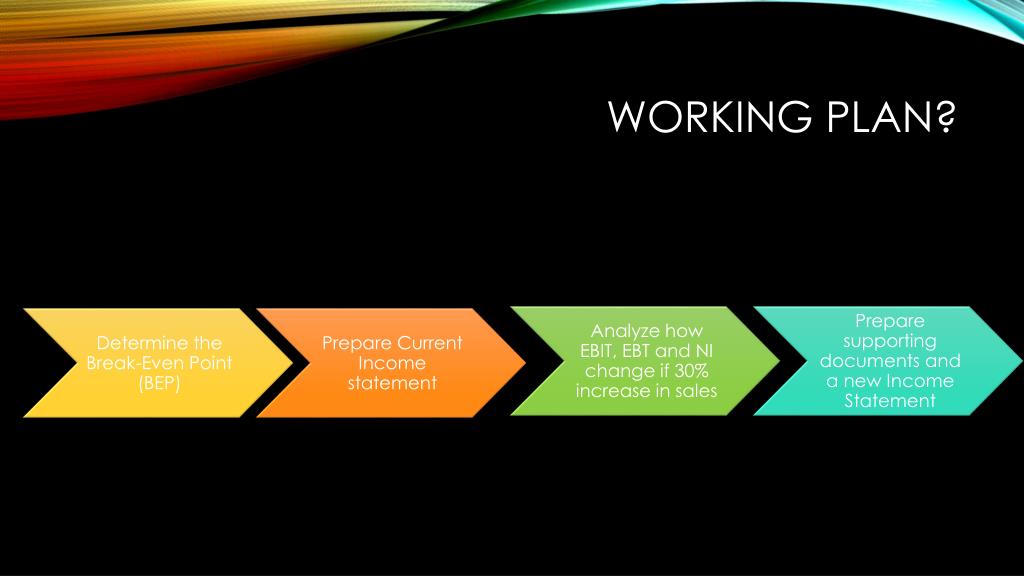 WORKING PLAN?

Determine the Break-Even Point (BEP)

Prepare Current Income statement

Analyze how EBIT, EBT and NI change if 30% increase in sales

Prepare supporting documents and a new Income Statement